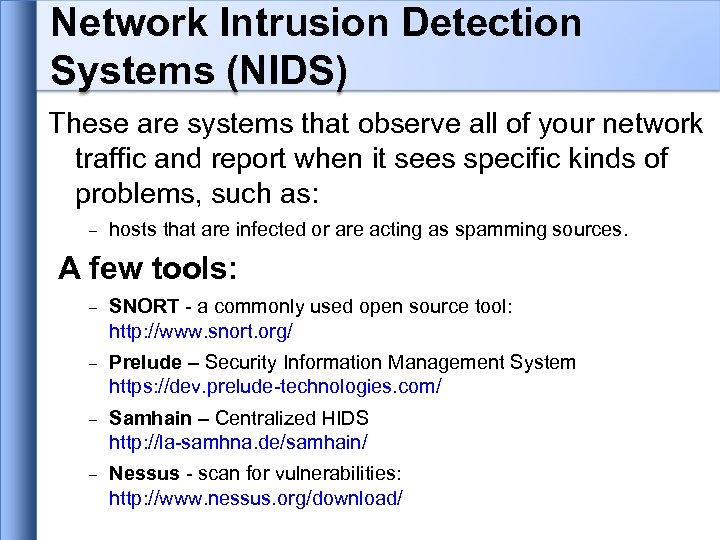 Network Intrusion Detection Systems (NIDS)

These are systems that observe all of your network traffic and report when it sees specific kinds of problems, such as:

– hosts that are infected or are acting as spamming sources.

A few tools:

– SNORT - a commonly used open source tool: http://www.snort.org/

– Prelude – Security Information Management System https://dev.prelude-technologies.com/

– Samhain – Centralized HIDS http://la-samhna.de/samhain/

– Nessus - scan for vulnerabilities: http://www.nessus.org/download/